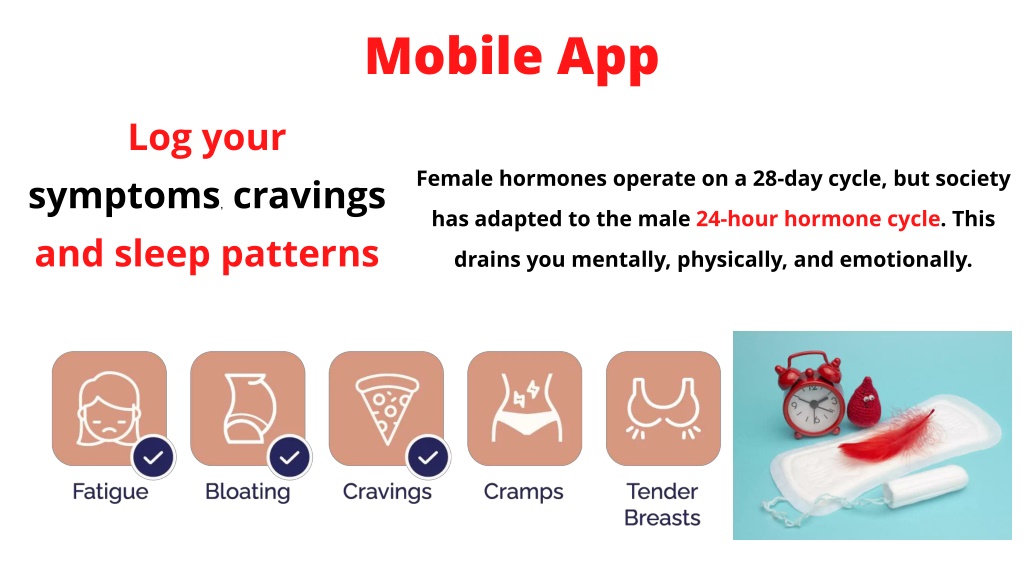 Mobile App

Log your symptoms, cravings and sleep patterns

Female hormones operate on a 28-day cycle, but society has adapted to the male 24-hour hormone cycle. This drains you mentally, physically, and emotionally.

Fatigue

Bloating

Cravings

Cramps

Tender Breasts